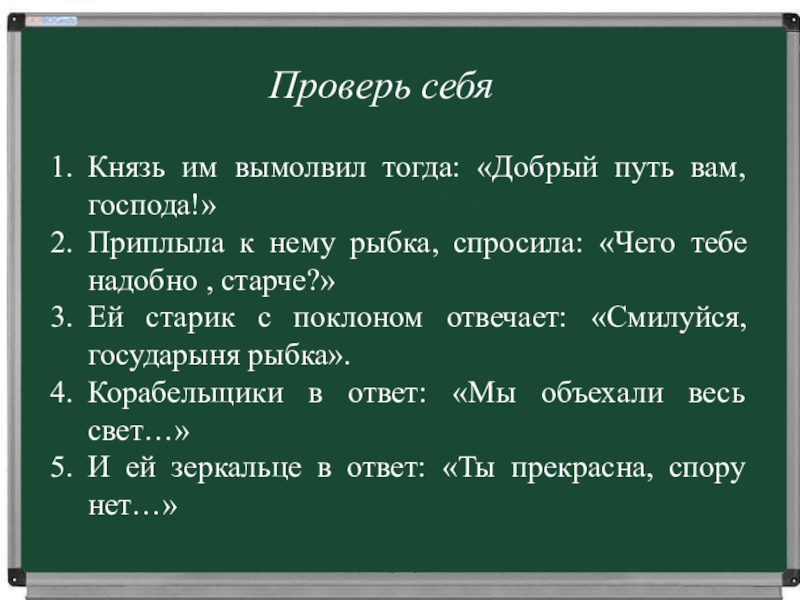 Проверь себя

1. Князь им вымолвил тогда: «Добрый путь вам, господа!»
2. Приплыла к нему рыбка, спросила: «Чего тебе надобно , старче?»
3. Ей старик с поклоном отвечает: «Смилуйся, государыня рыбка».
4. Корабельщики в ответ: «Мы объехали весь свет…»
5. И ей зеркальце в ответ: «Ты прекрасна, спору нет…»